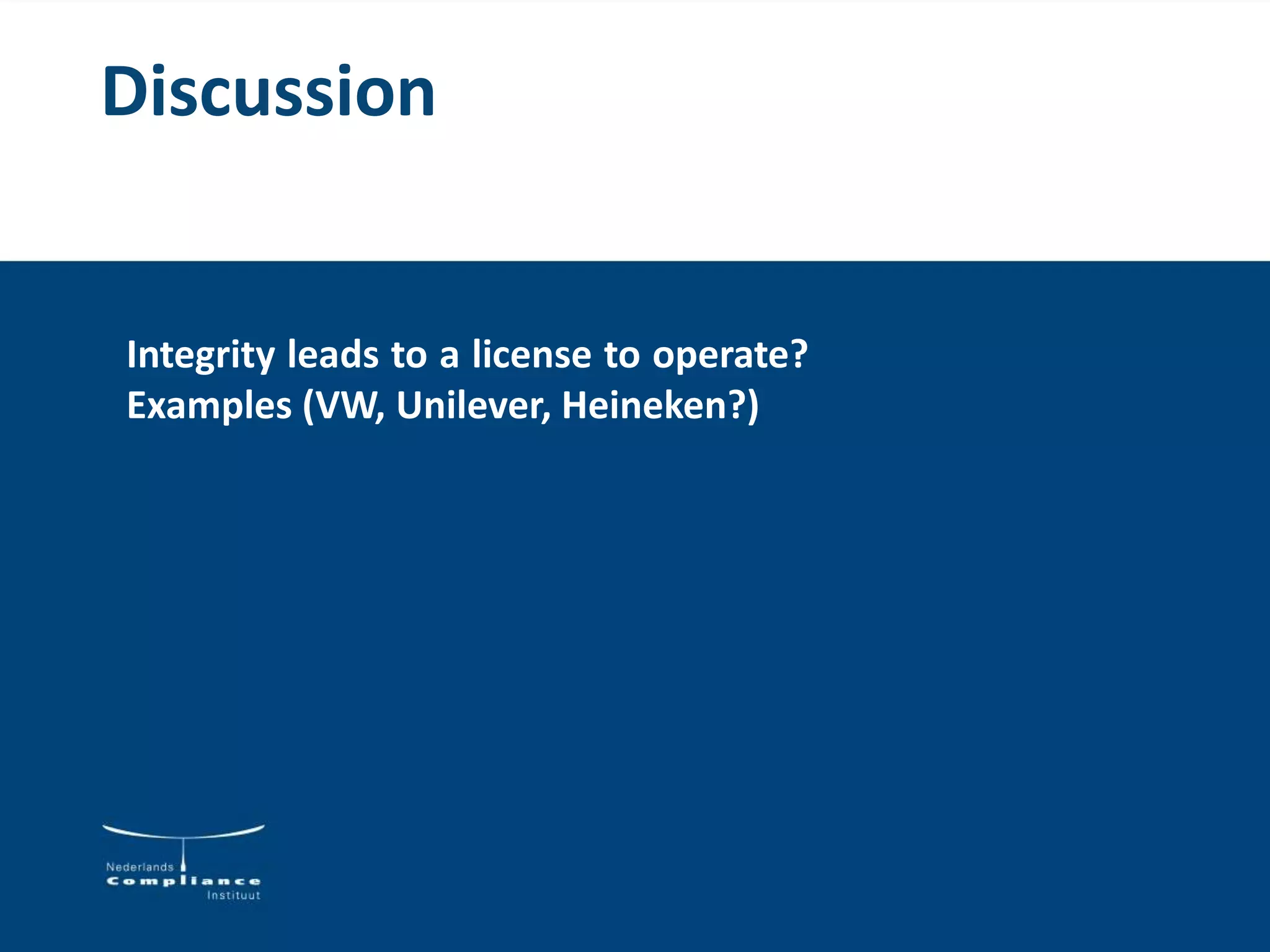 Discussion

Integrity leads to a license to operate?
Examples (VW, Unilever, Heineken?)

Nederlands
Compliance
Instituut